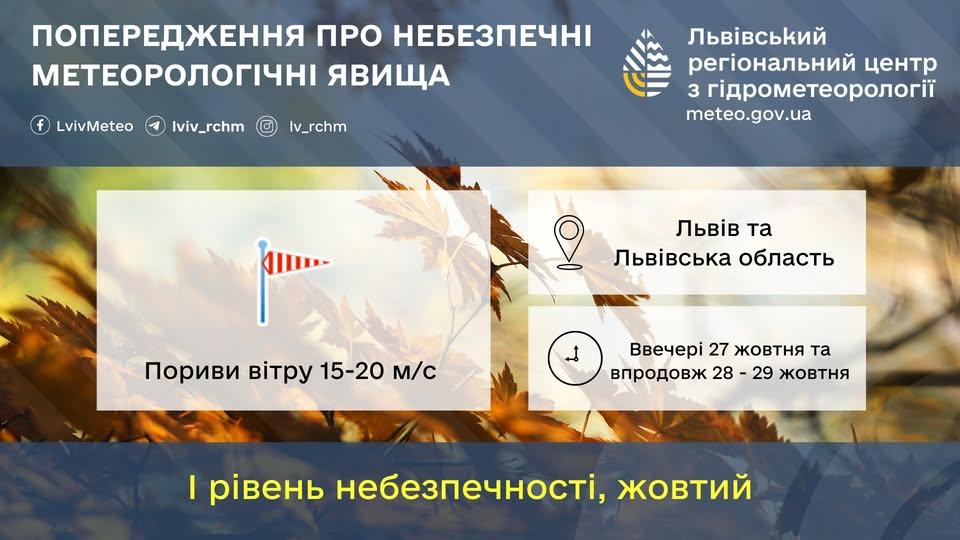 ПОПЕРЕДЖЕННЯ ПРО НЕБЕЗПЕЧНІ МЕТЕОРОЛОГІЧНІ ЯВИЩА

LvivMeteo lviv_rchm lv_rchm

Львівський регіональний центр з гідрометеорології
meteo.gov.ua

Пориви вітру 15-20 м/с

Львів та Львівська область

Ввечері 27 жовтня та впродовж 28 - 29 жовтня

І рівень небезпечності, жовтий